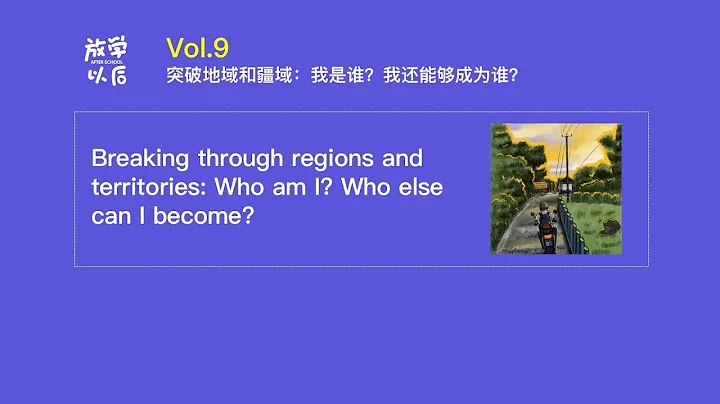 放学
AFTER SCHOOL
以后

Vol.9
突破地域和疆域：我是谁？我还能够成为谁？

Breaking through regions and territories: Who am I? Who else can I become?